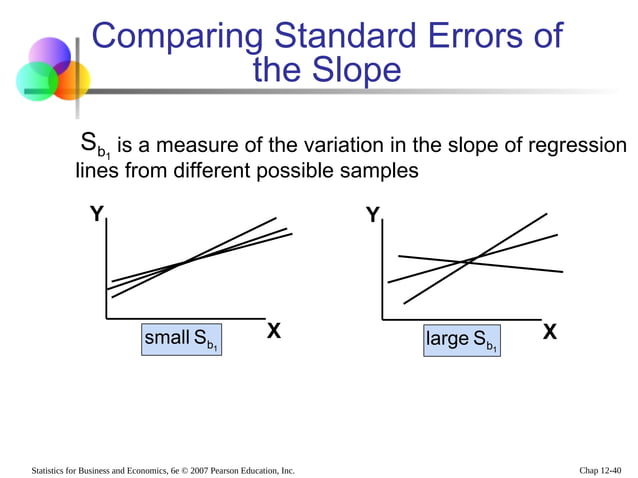 Comparing Standard Errors of the Slope

$S_{b_1}$ is a measure of the variation in the slope of regression lines from different possible samples

Y

X

small $S_{b_1}$

Y

X

large $S_{b_1}$

Statistics for Business and Economics, 6e © 2007 Pearson Education, Inc.

Chap 12-40